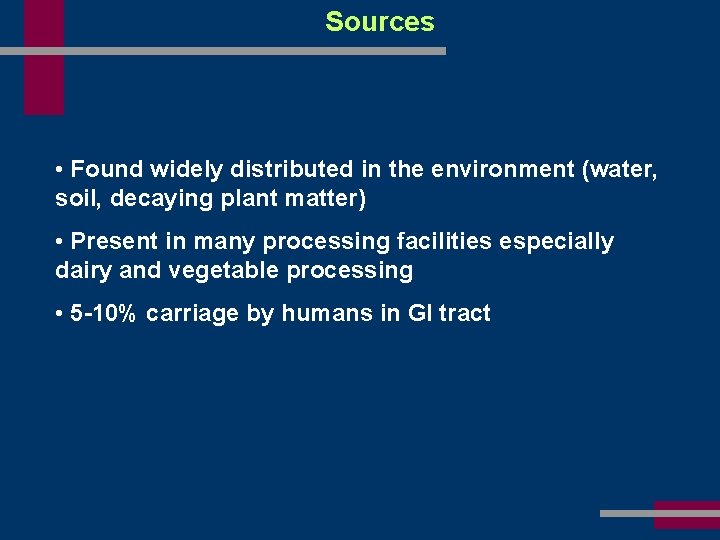 Sources

• Found widely distributed in the environment (water, soil, decaying plant matter)

• Present in many processing facilities especially dairy and vegetable processing

• 5-10% carriage by humans in GI tract